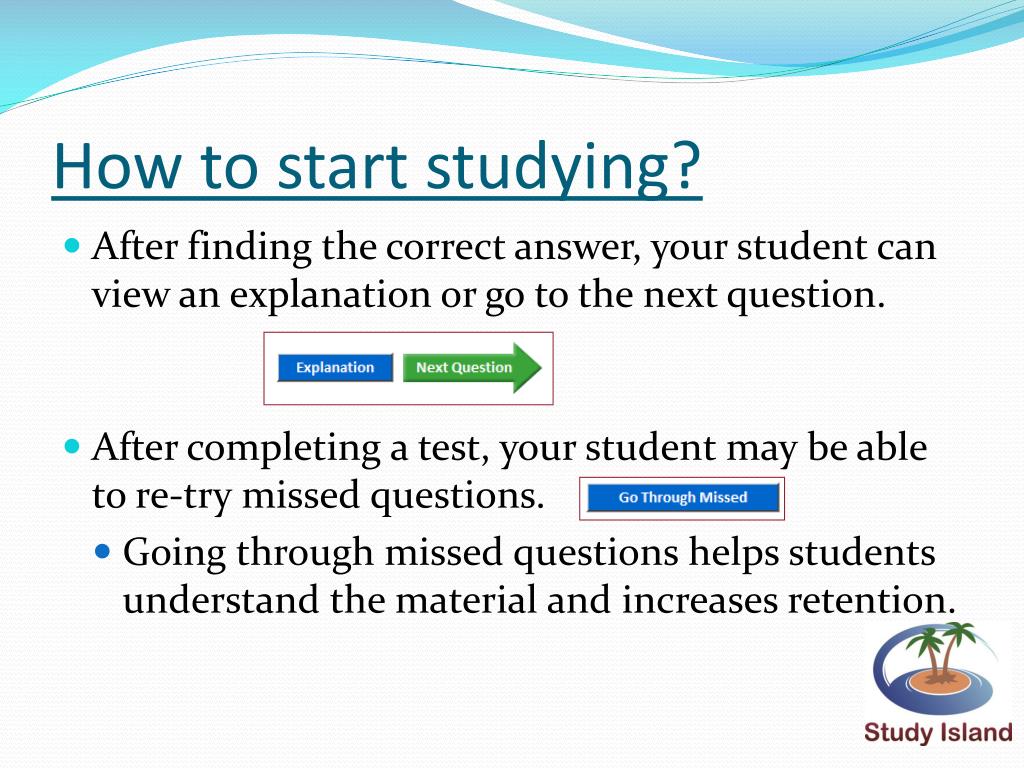 How to start studying?

After finding the correct answer, your student can view an explanation or go to the next question.

Explanation Next Question

After completing a test, your student may be able to re-try missed questions. Go Through Missed

Going through missed questions helps students understand the material and increases retention.

Study Island